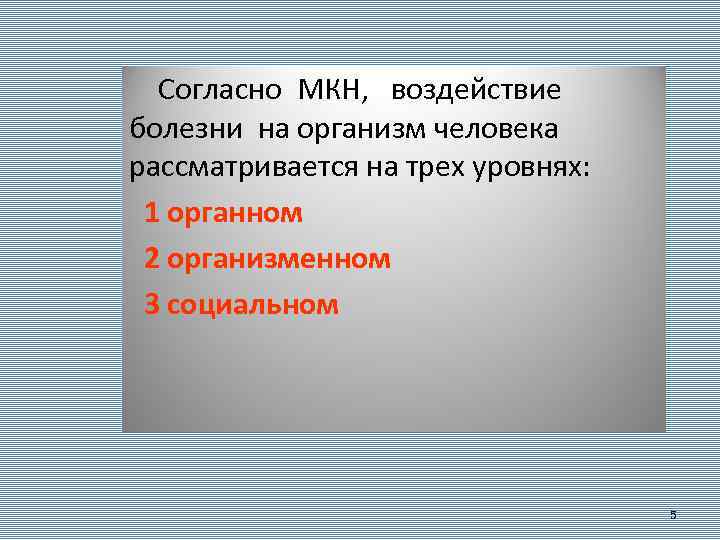 Согласно МКН, воздействие болезни на организм человека рассматривается на трех уровнях:

1 органном

2 организменном

3 социальном

5